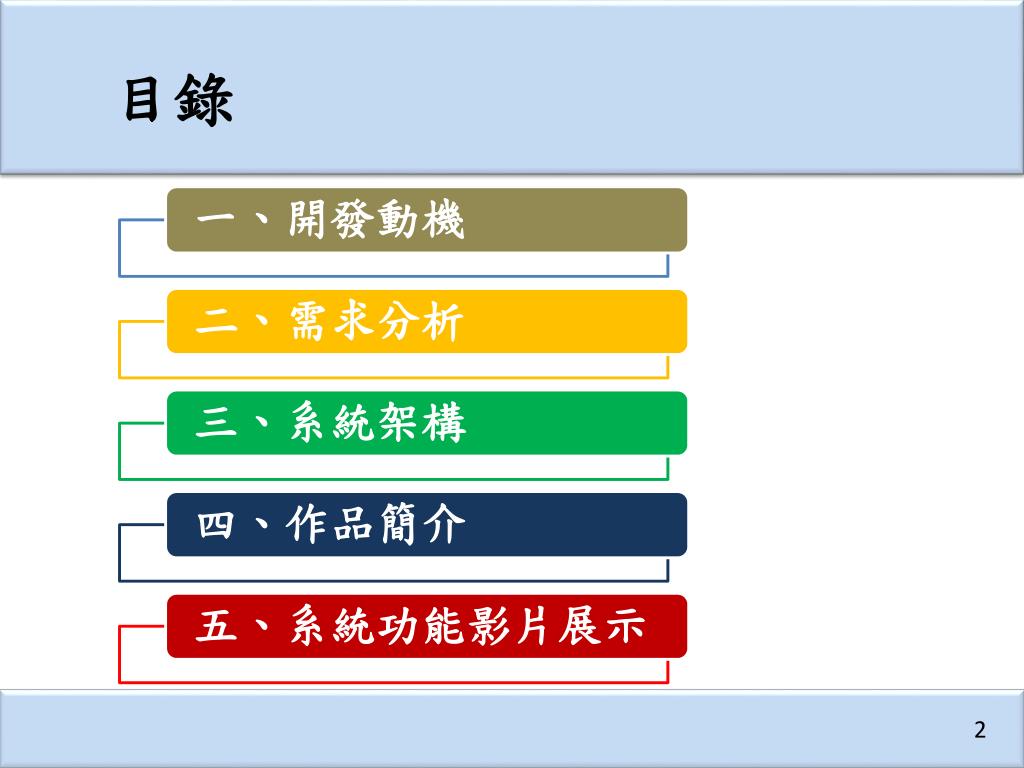 目錄

一、開發動機

二、需求分析

三、系統架構

四、作品簡介

五、系統功能影片展示

2